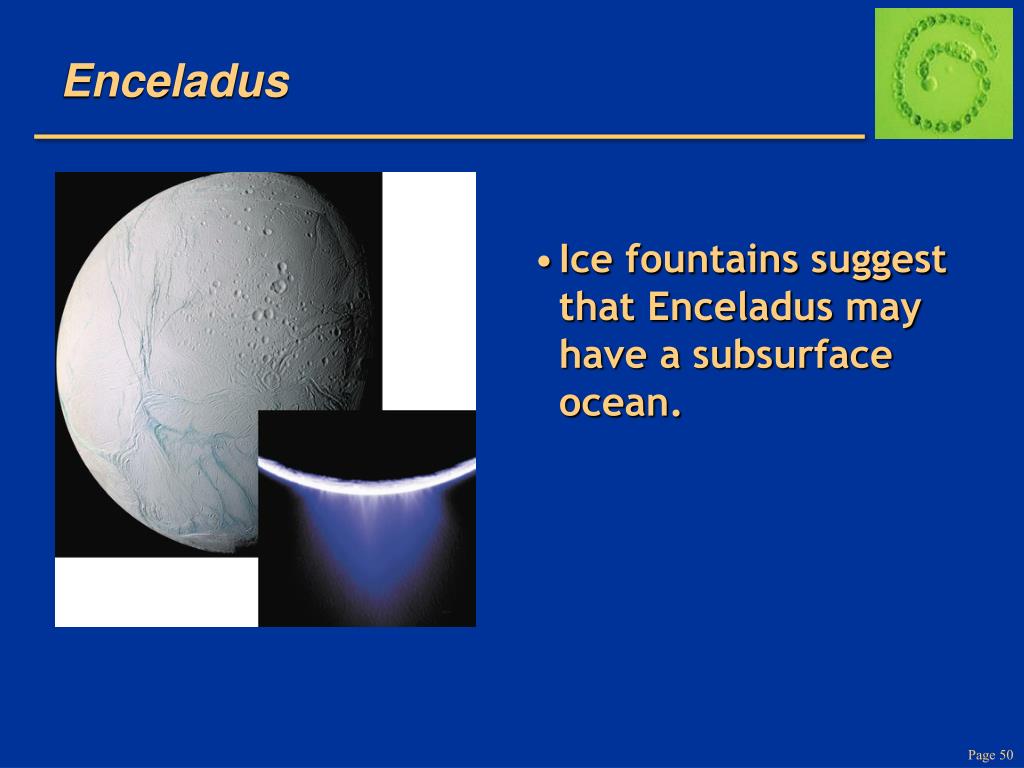 Enceladus

• Ice fountains suggest that Enceladus may have a subsurface ocean.

Page 50